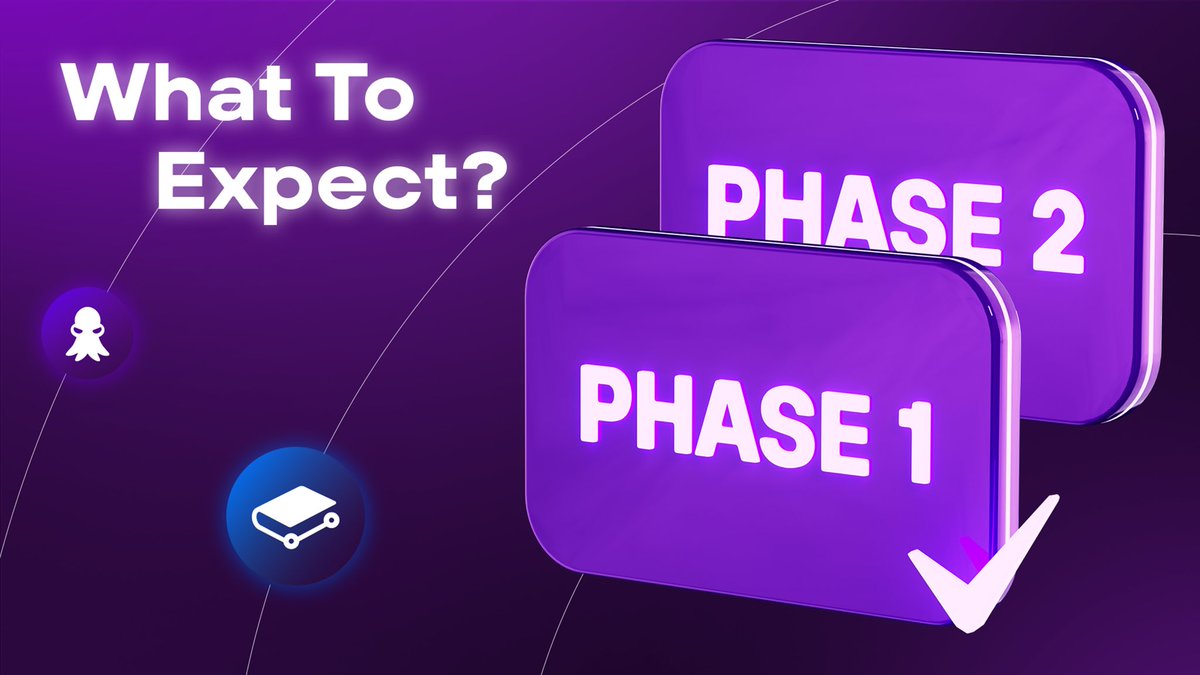 What To Expect?

PHASE 2

PHASE 1